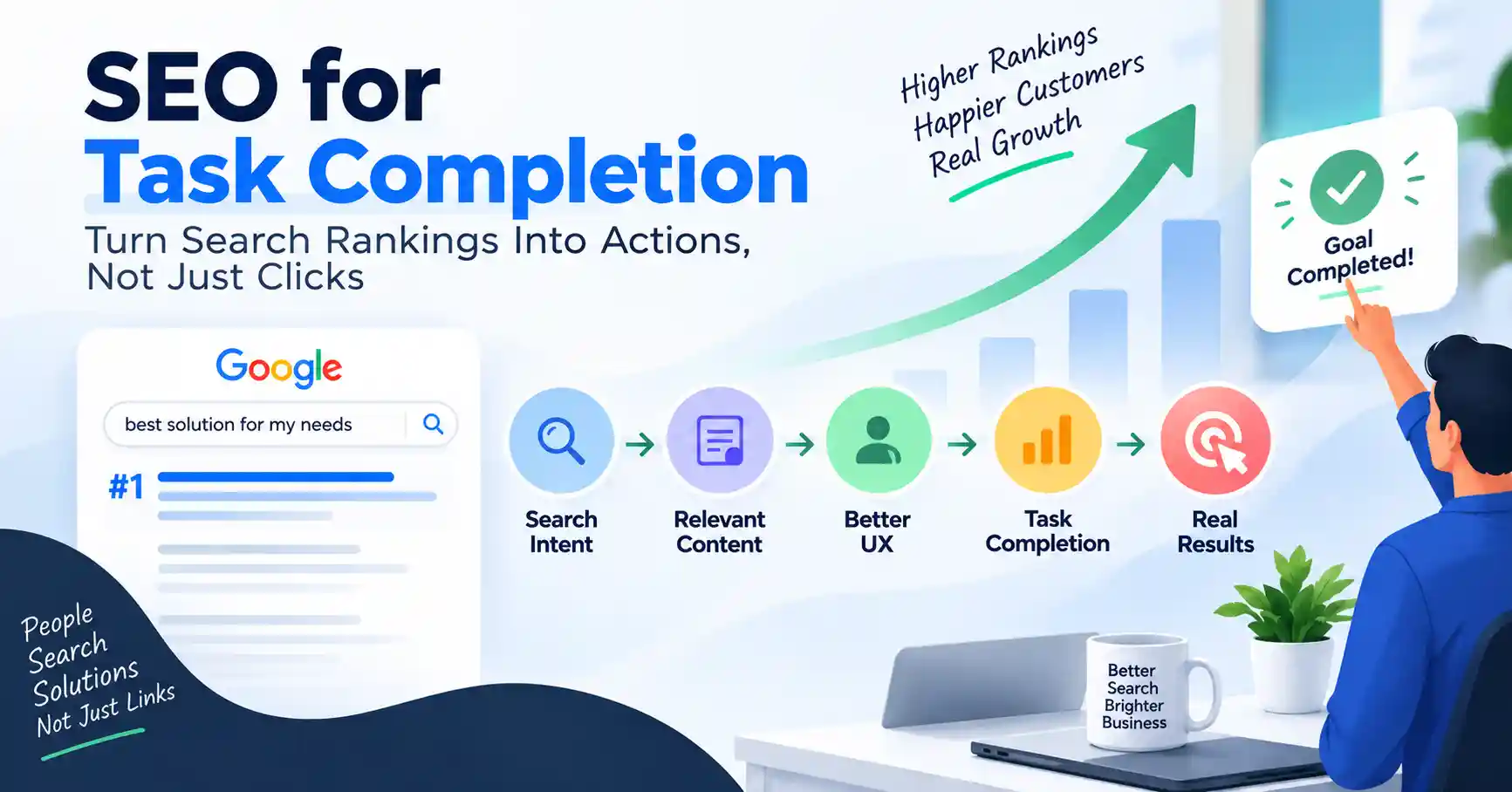 SEO for
Task Completion

Turn Search Rankings Into Actions, Not Just Clicks

Higher Rankings
Happier Customers
Real Growth

Goal Completed!

Google

best solution for my needs

#1

Search Intent

Relevant Content

Better UX

Task Completion

Real Results

People
Search
Solutions
Not Just Links

Better
Search
Brighter
Business